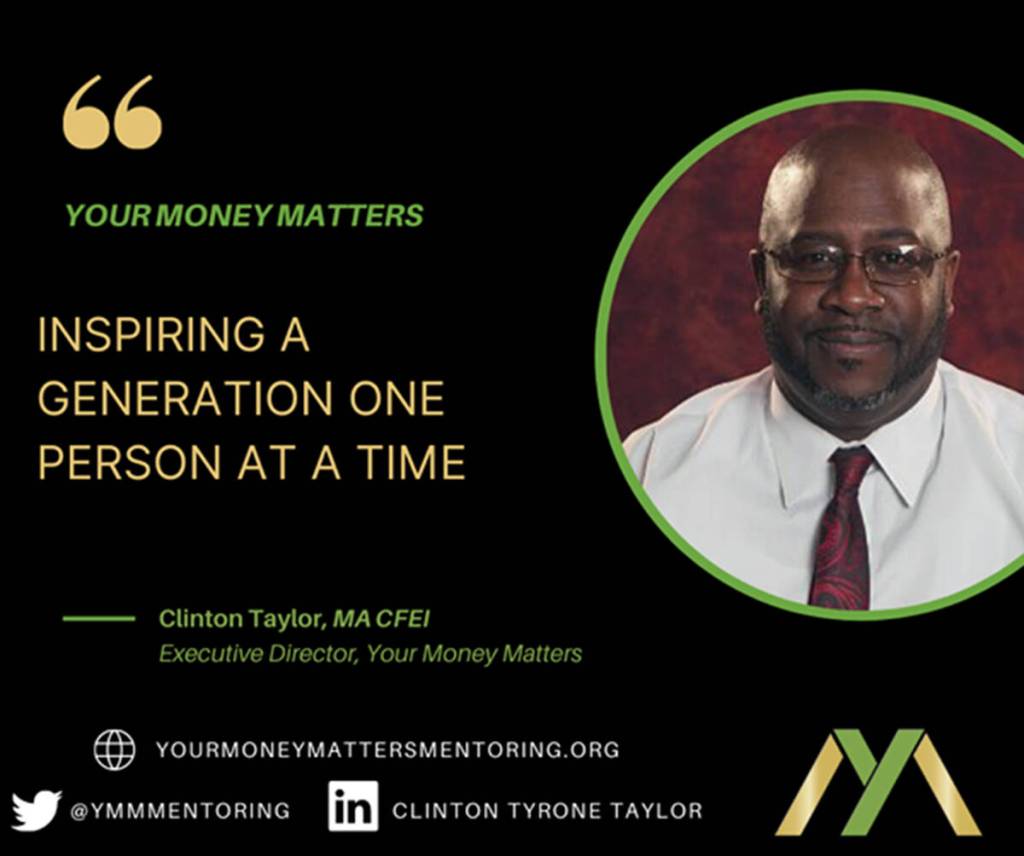 “

YOUR MONEY MATTERS

INSPIRING A GENERATION ONE PERSON AT A TIME

Clinton Taylor, MA CFEI
Executive Director, Your Money Matters

YOURMONEYMATTERSMENTORING.ORG

@YMMMENTORING

in CLINTON TYRONE TAYLOR